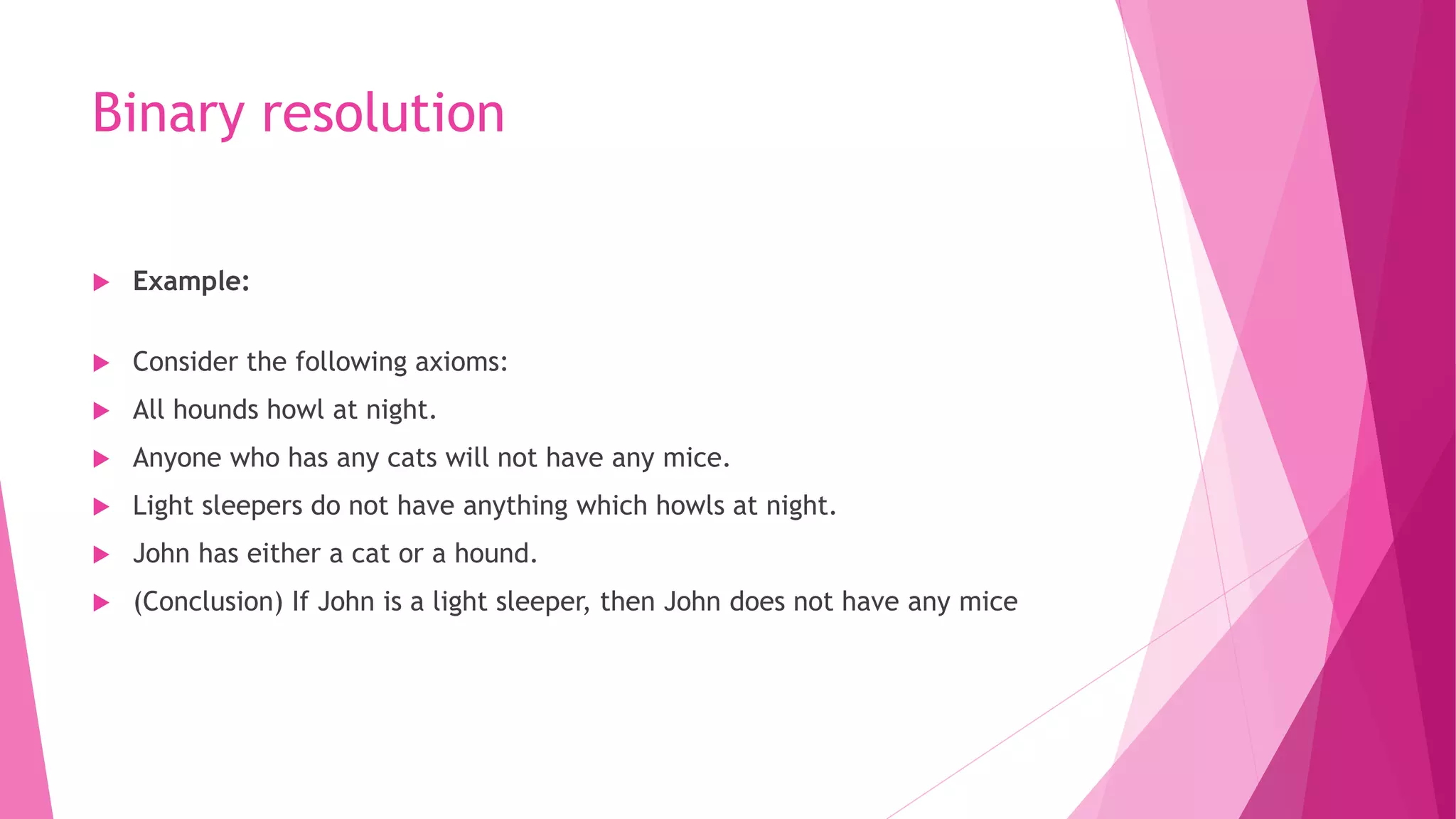 Binary resolution

Example:

Consider the following axioms:

All hounds howl at night.

Anyone who has any cats will not have any mice.

Light sleepers do not have anything which howls at night.

John has either a cat or a hound.

(Conclusion) If John is a light sleeper, then John does not have any mice